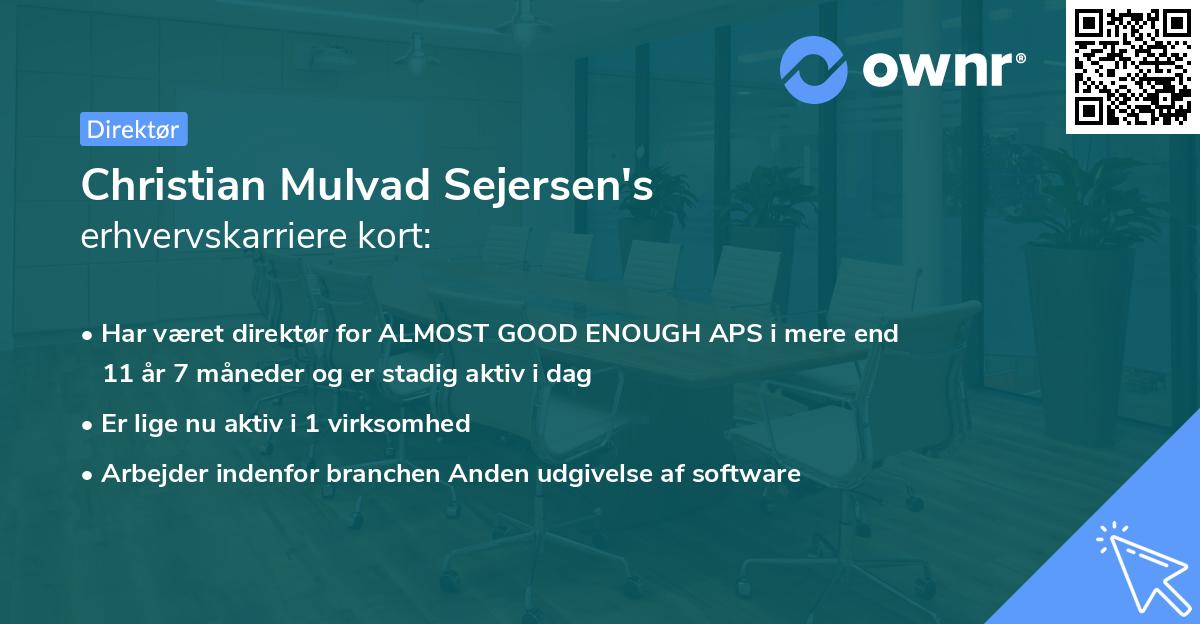 ownr®

Direktør

Christian Mulvad Sejersen's
erhvervskarriere kort:

• Har været direktør for ALMOST GOOD ENOUGH APS i mere end 11 år 7 måneder og er stadig aktiv i dag

• Er lige nu aktiv i 1 virksomhed

• Arbejder indenfor branchen Anden udgivelse af software